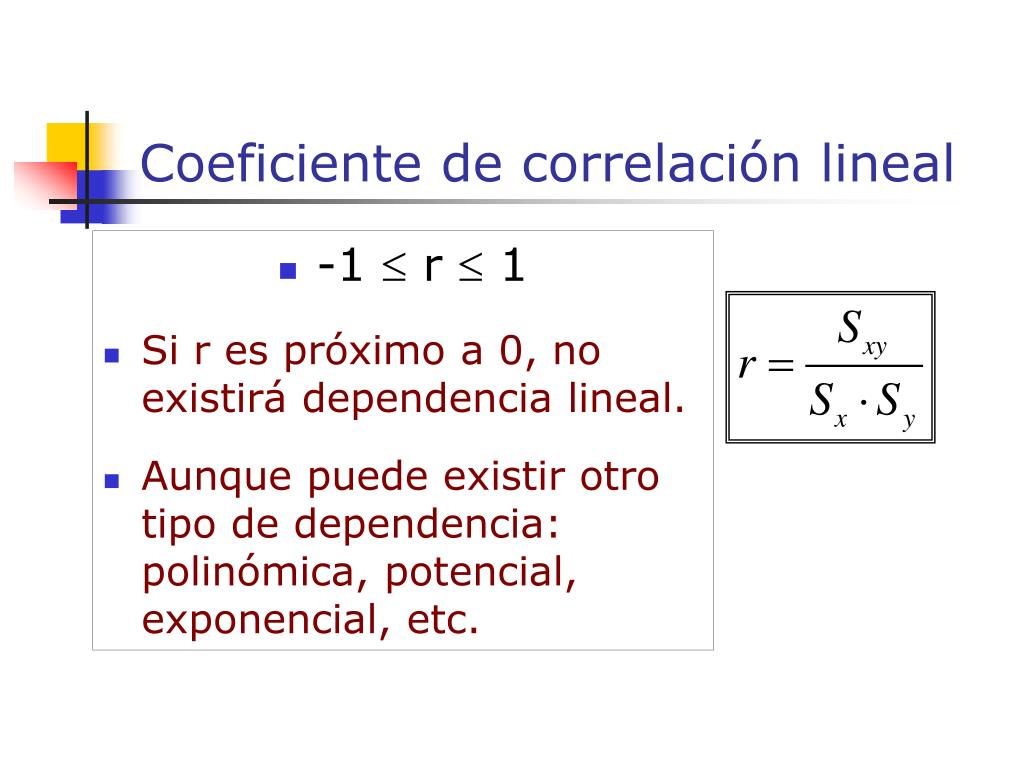 Coeficiente de correlación lineal

- $-1 \leq r \leq 1$

- Si r es próximo a 0, no existirá dependencia lineal.
- Aunque puede existir otro tipo de dependencia: polinómica, potencial, exponencial, etc.

$r = \frac{S_{xy}}{S_x \cdot S_y}$